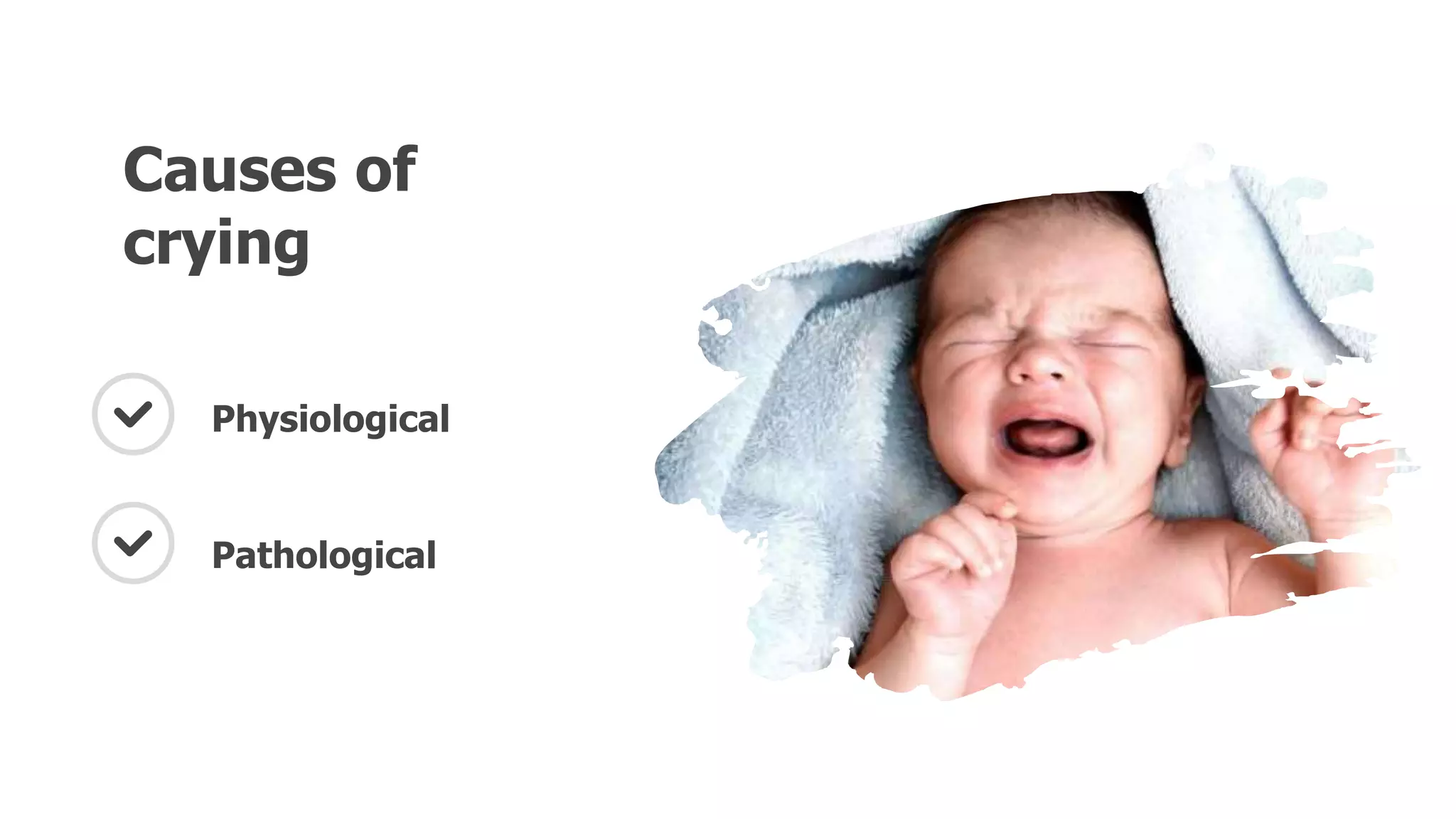 Causes of crying

Physiological

Pathological